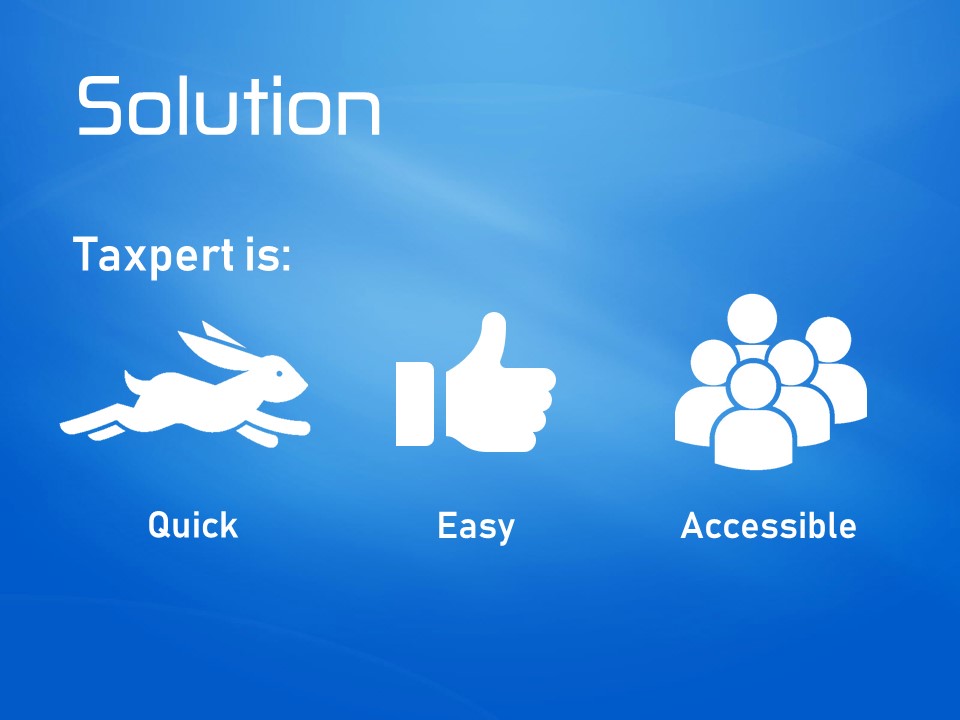 Solution

Taxpert is:

Quick

Easy

Accessible